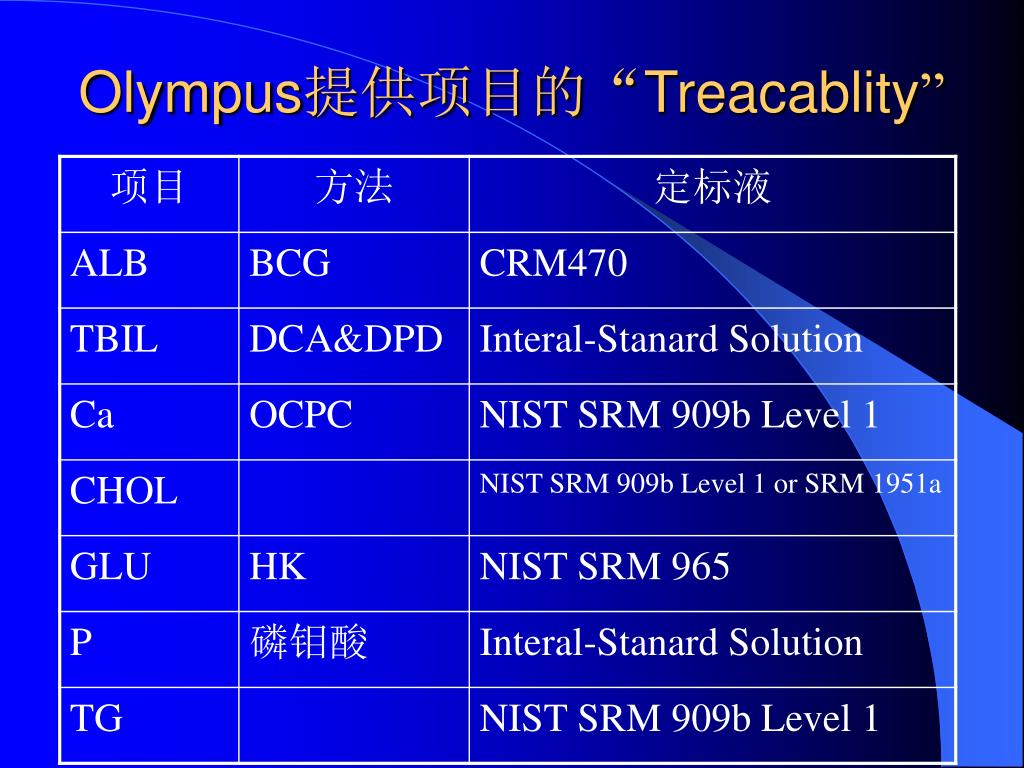 Olympus提供项目的 “Treacablity”

| 项目 | 方法 | 定标液 |
|---|---|---|
| ALB | BCG | CRM470 |
| TBIL | DCA&DPD | Interal-Stanard Solution |
| Ca | OCPC | NIST SRM 909b Level 1 |
| CHOL | | NIST SRM 909b Level 1 or SRM 1951a |
| GLU | HK | NIST SRM 965 |
| P | 磷钼酸 | Interal-Stanard Solution |
| TG | | NIST SRM 909b Level 1 |